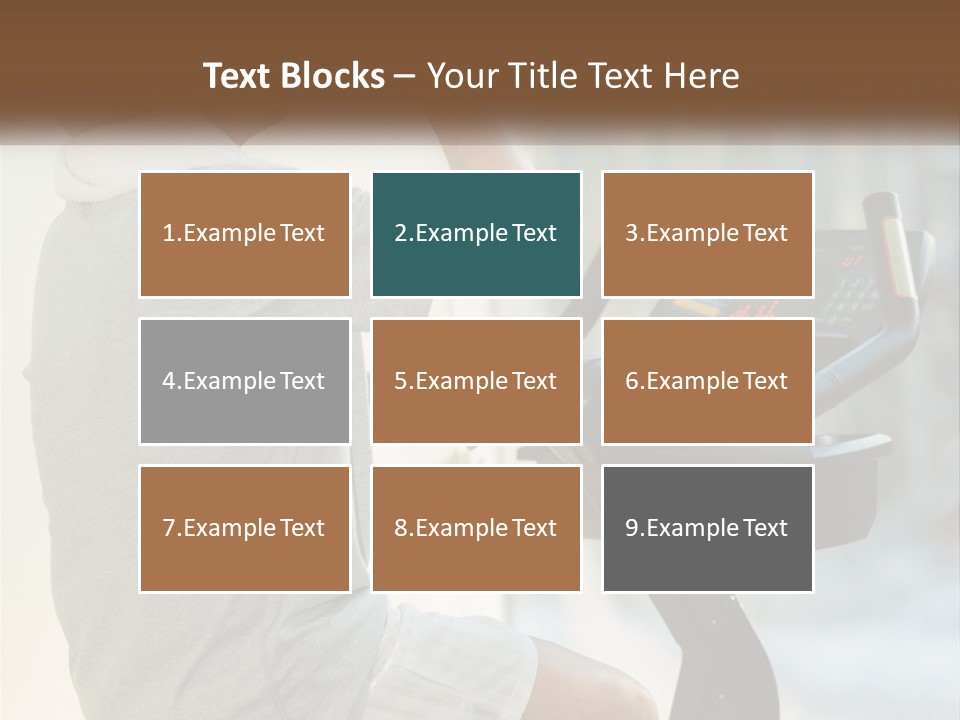 Text Blocks – Your Title Text Here

1.Example Text

2.Example Text

3.Example Text

4.Example Text

5.Example Text

6.Example Text

7.Example Text

8.Example Text

9.Example Text